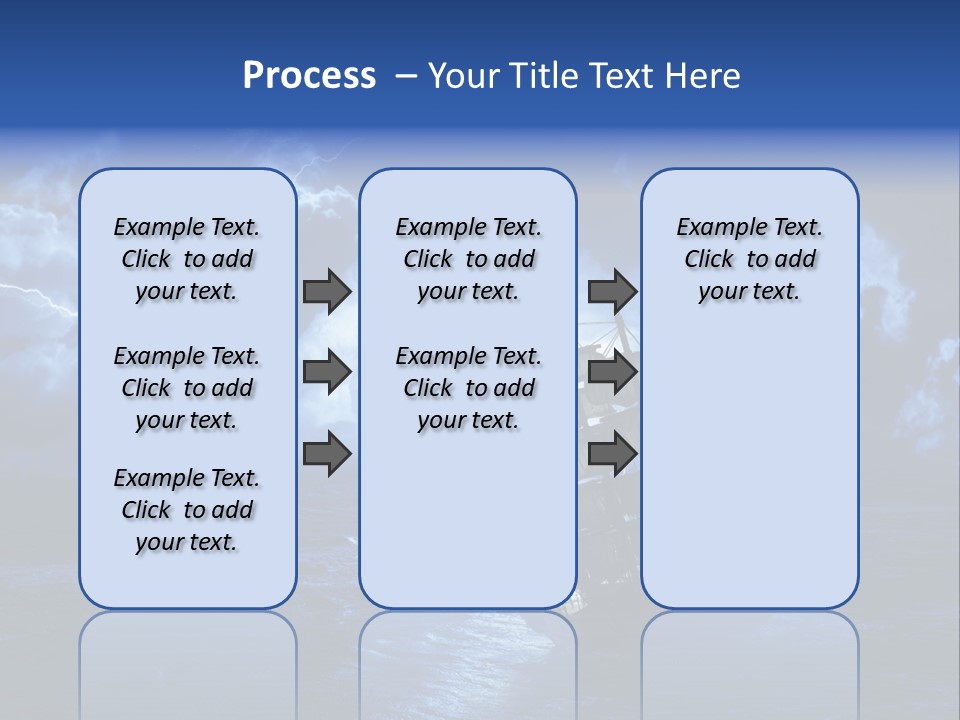 Process – Your Title Text Here

Example Text. Click to add your text.

Example Text. Click to add your text.

Example Text. Click to add your text.

Example Text. Click to add your text.

Example Text. Click to add your text.

Example Text. Click to add your text.